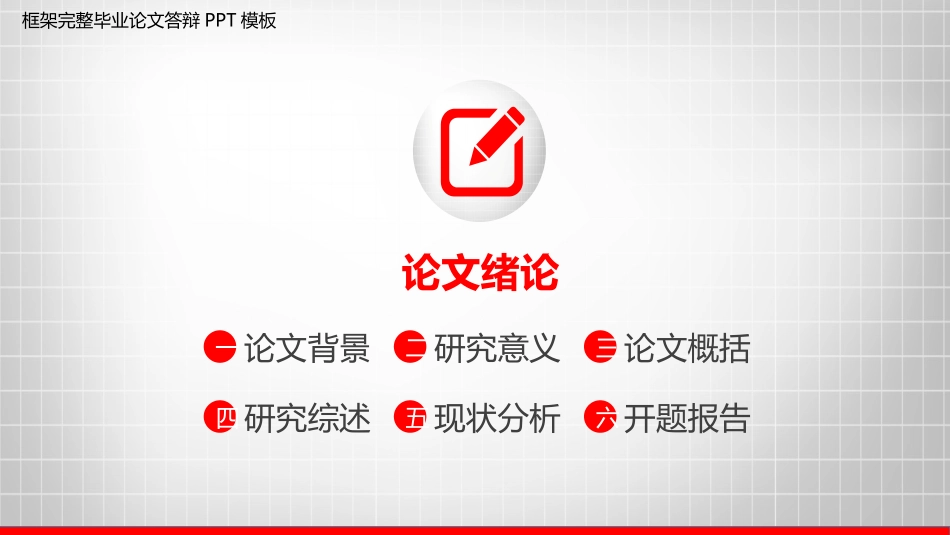 框架完整毕业论文答辩 PPT 模板

论文绪论

一 论文背景　二 研究意义　三 论文概括

四 研究综述　五 现状分析　六 开题报告